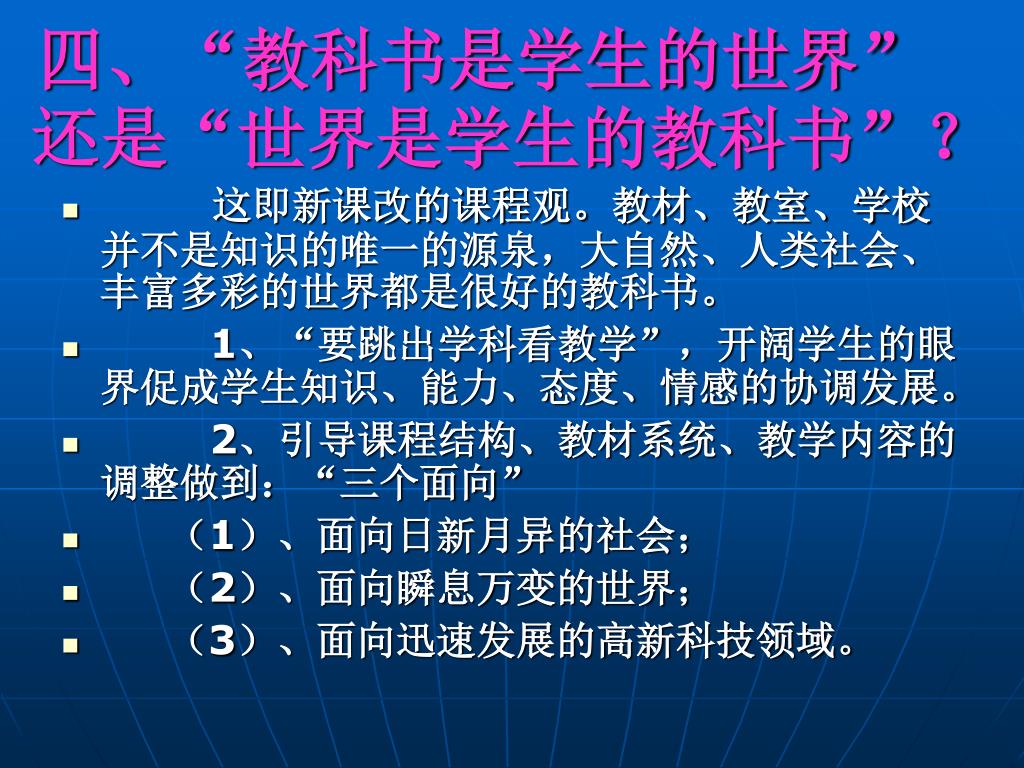 四、“教科书是学生的世界”还是“世界是学生的教科书”？

这即新课改的课程观。教材、教室、学校并不是知识的唯一的源泉，大自然、人类社会、丰富多彩的世界都是很好的教科书。

1、“要跳出学科看教学”，开阔学生的眼界促成学生知识、能力、态度、情感的协调发展。

2、引导课程结构、教材系统、教学内容的调整做到：“三个面向”

（1）、面向日新月异的社会；

（2）、面向瞬息万变的世界；

（3）、面向迅速发展的高新科技领域。